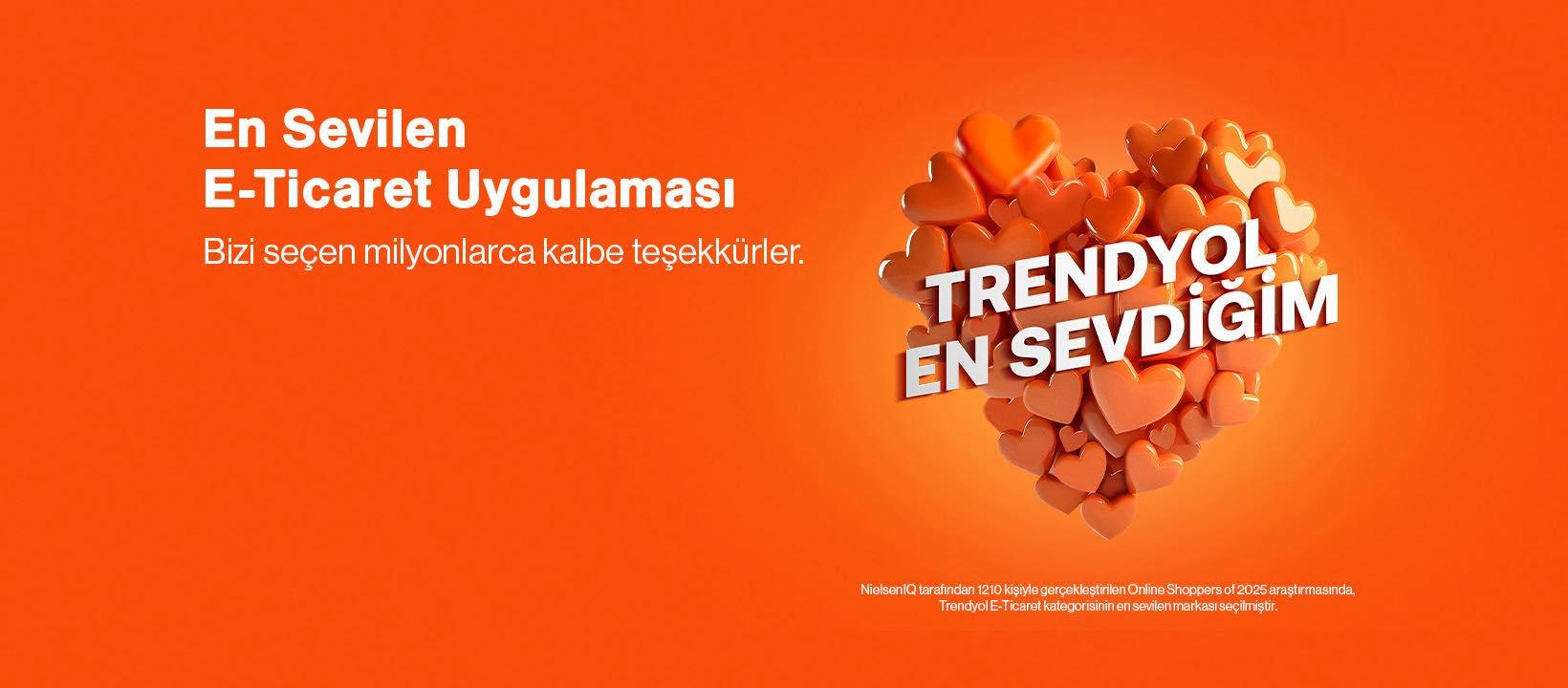 En Sevilen
E-Ticaret Uygulaması

Bizi seçen milyonlarca kalbe teşekkürler.

TRENDYOL
EN SEVDİĞİM

NielsenIQ tarafından 1210 kişiyle gerçekleştirilen Online Shoppers of 2025 araştırmasında, Trendyol E-Ticaret kategorisinin en sevilen markası seçilmiştir.